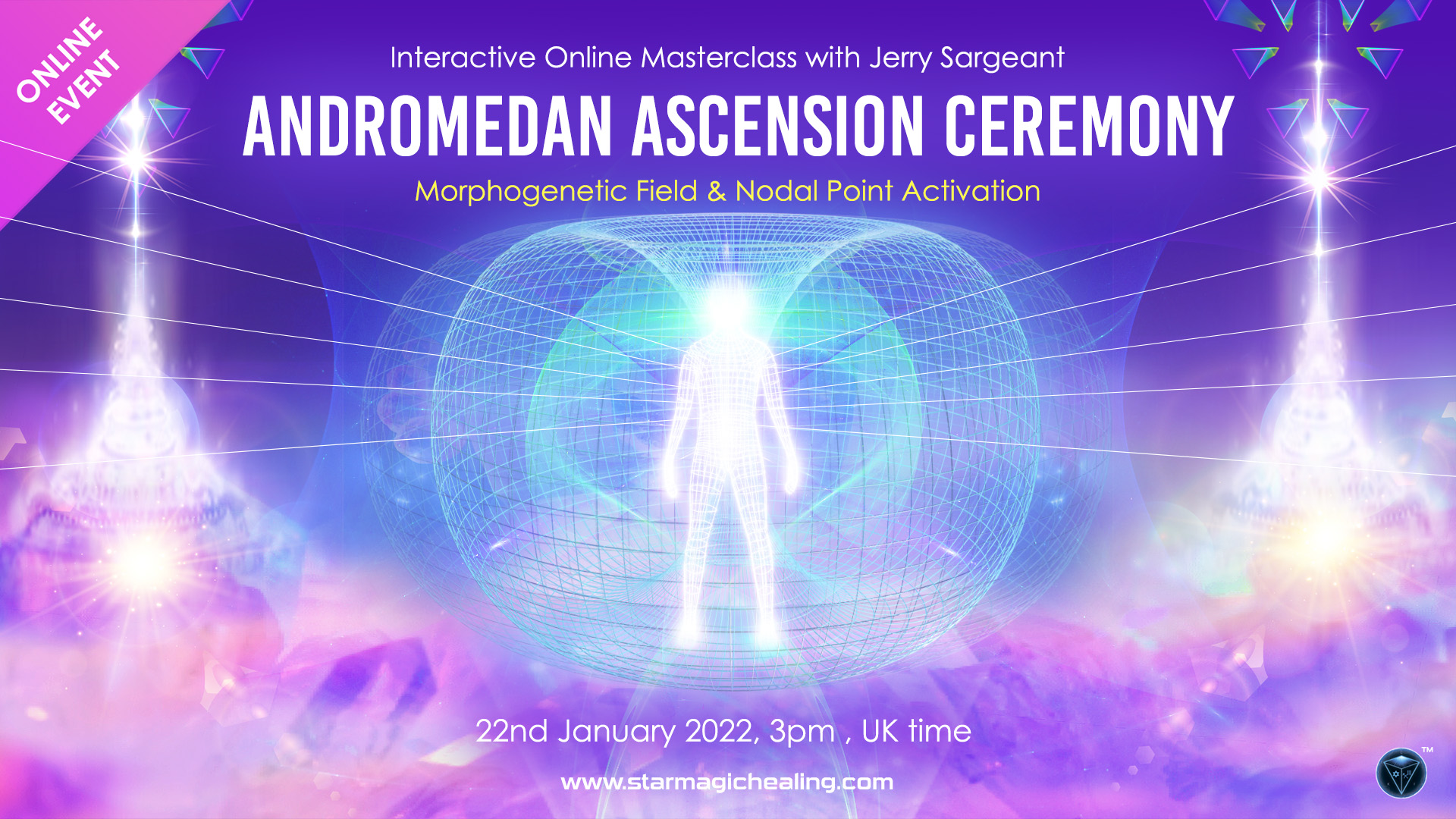 ONLINE EVENT

Interactive Online Masterclass with Jerry Sargeant

ANDROMEDAN ASCENSION CEREMONY

Morphogenetic Field & Nodal Point Activation

22nd January 2022, 3pm , UK time

www.starmagichealing.com

TM